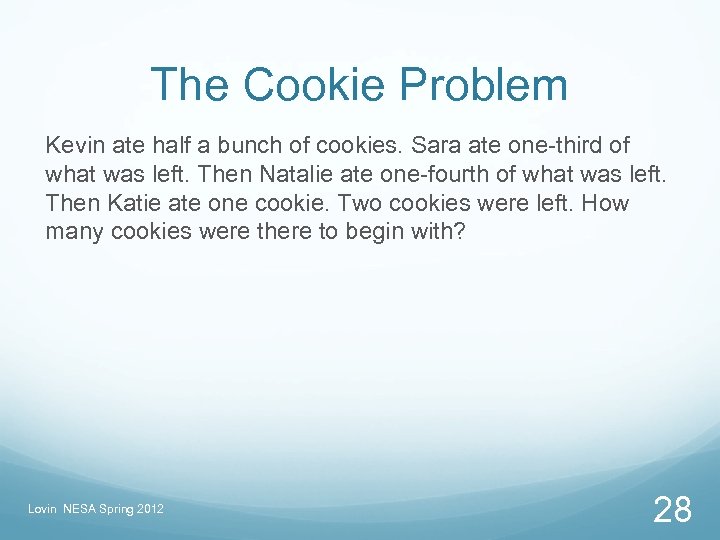 The Cookie Problem

Kevin ate half a bunch of cookies. Sara ate one-third of what was left. Then Natalie ate one-fourth of what was left. Then Katie ate one cookie. Two cookies were left. How many cookies were there to begin with?

Lovin NESA Spring 2012

28